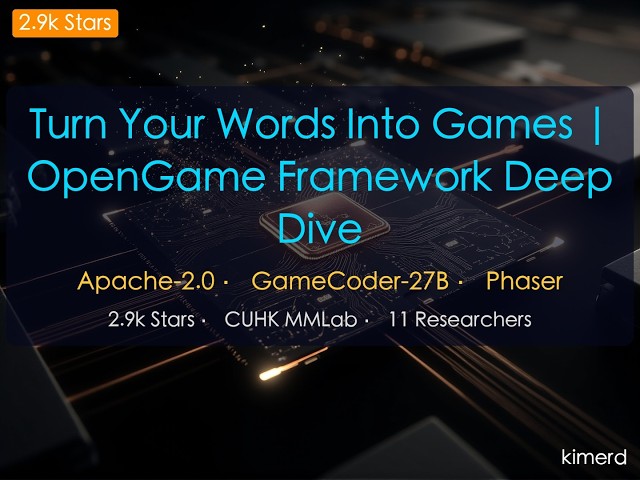 2.9k Stars

Turn Your Words Into Games | OpenGame Framework Deep Dive

Apache-2.0 · GameCoder-27B · Phaser

2.9k Stars · CUHK MMLab · 11 Researchers

kimerd